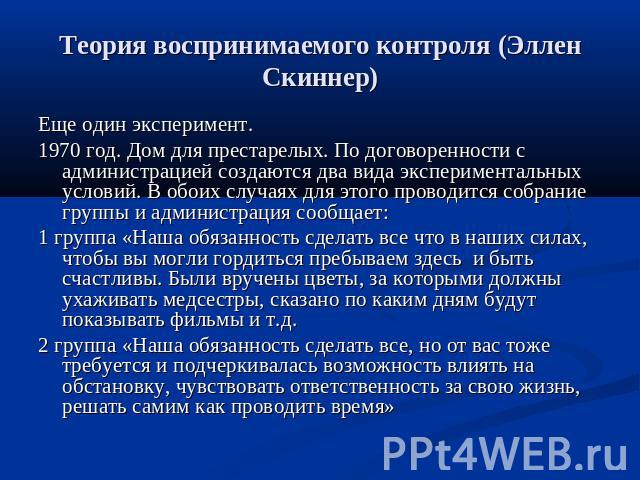 Теория воспринимаемого контроля (Эллен Скиннер)

Еще один эксперимент.

1970 год. Дом для престарелых. По договоренности с администрацией создаются два вида экспериментальных условий. В обоих случаях для этого проводится собрание группы и администрация сообщает:

1 группа «Наша обязанность сделать все что в наших силах, чтобы вы могли гордиться пребываем здесь и быть счастливы. Были вручены цветы, за которыми должны ухаживать медсестры, сказано по каким дням будут показывать фильмы и т.д.

2 группа «Наша обязанность сделать все, но от вас тоже требуется и подчеркивалась возможность влиять на обстановку, чувствовать ответственность за свою жизнь, решать самим как проводить время»

PPt4WEB.ru